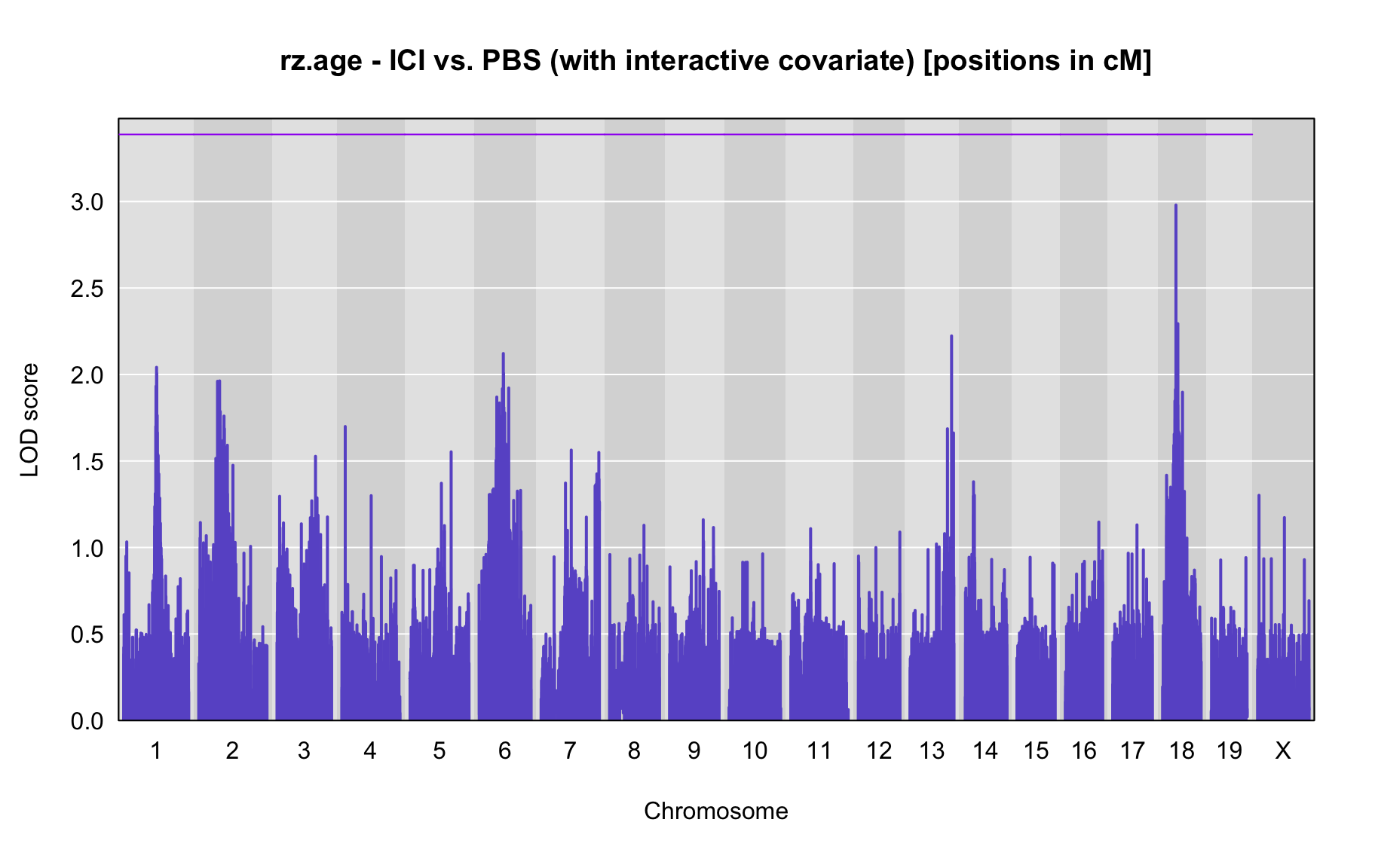 rz.age - ICI vs. PBS (with interactive covariate) [positions in cM]

LOD score

3.0
2.5
2.0
1.5
1.0
0.5
0.0

1 2 3 4 5 6 7 8 9 10 11 12 13 14 15 16 17 18 19 X

Chromosome